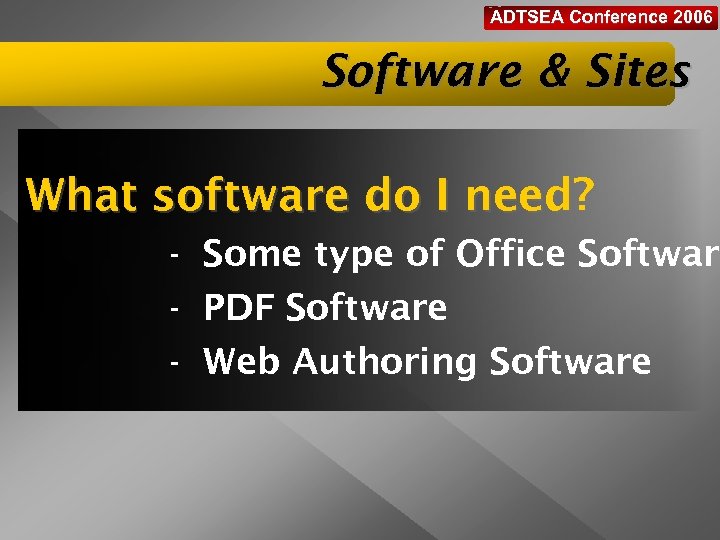 ADTSEA Conference 2006

Software & Sites

What software do I need?

- Some type of Office Softwar
- PDF Software
- Web Authoring Software